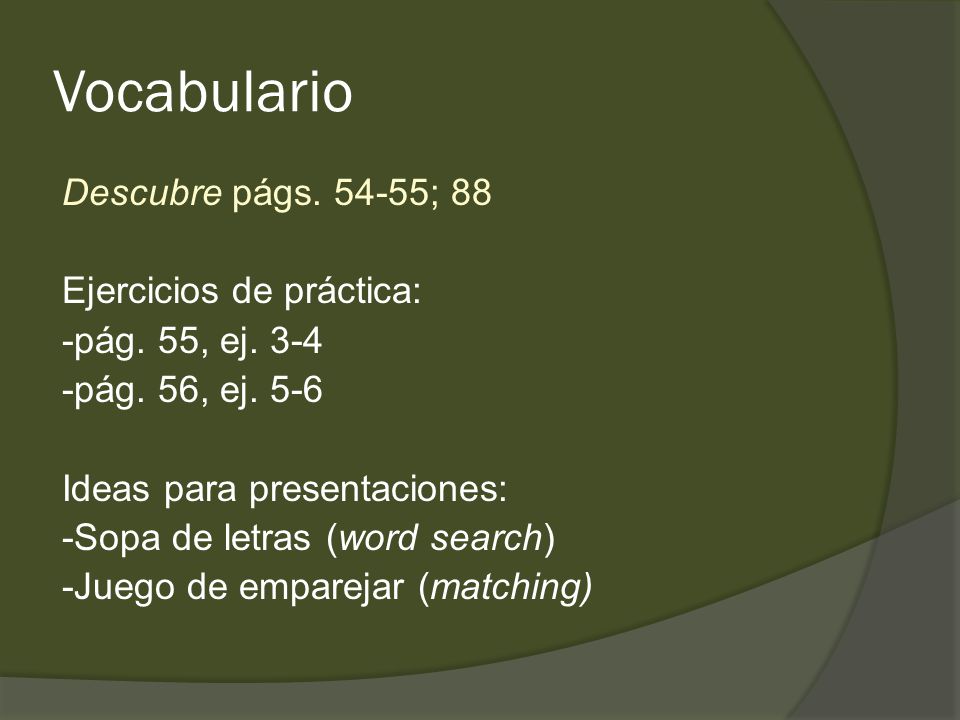 Vocabulario

Descubre págs. 54-55; 88

Ejercicios de práctica:
-pág. 55, ej. 3-4
-pág. 56, ej. 5-6

Ideas para presentaciones:
-Sopa de letras (word search)
-Juego de emparejar (matching)